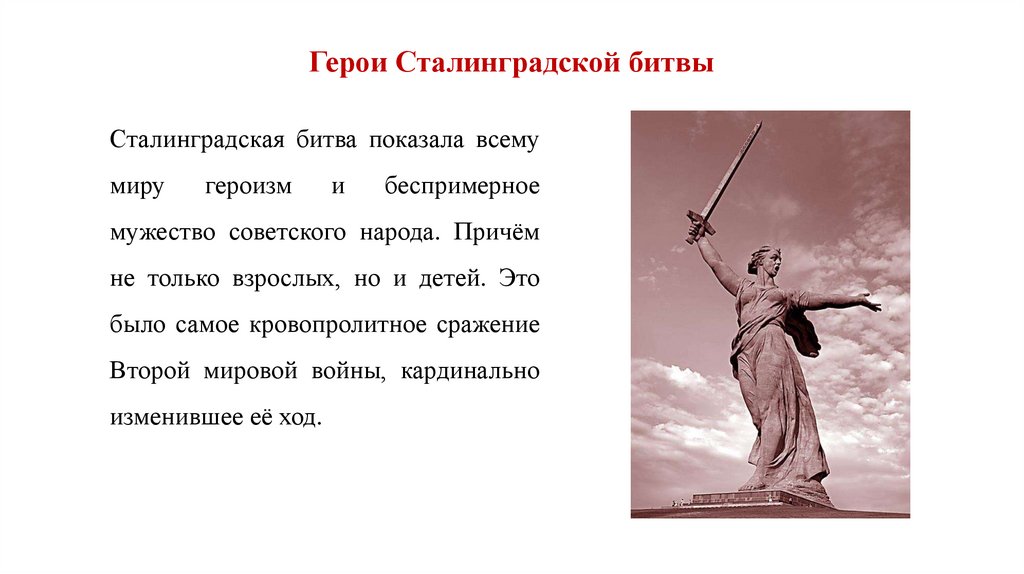 Герои Сталинградской битвы

Сталинградская битва показала всему миру героизм и беспримерное мужество советского народа. Причём не только взрослых, но и детей. Это было самое кровопролитное сражение Второй мировой войны, кардинально изменившее её ход.